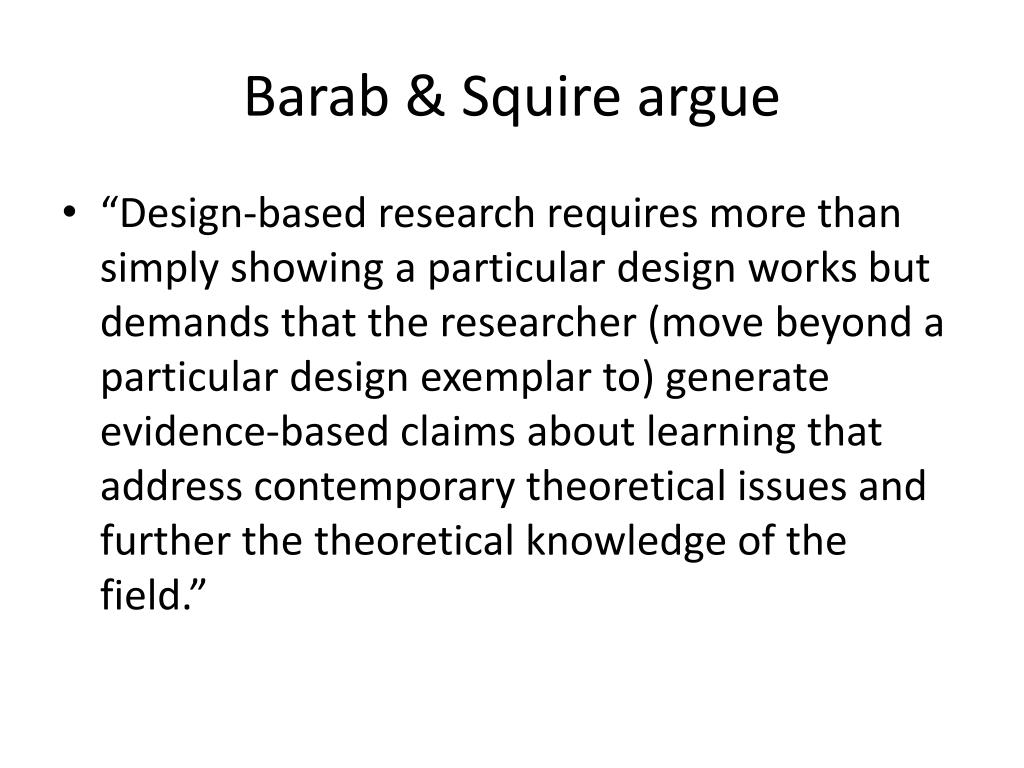 Barab & Squire argue

• “Design-based research requires more than simply showing a particular design works but demands that the researcher (move beyond a particular design exemplar to) generate evidence-based claims about learning that address contemporary theoretical issues and further the theoretical knowledge of the field.”